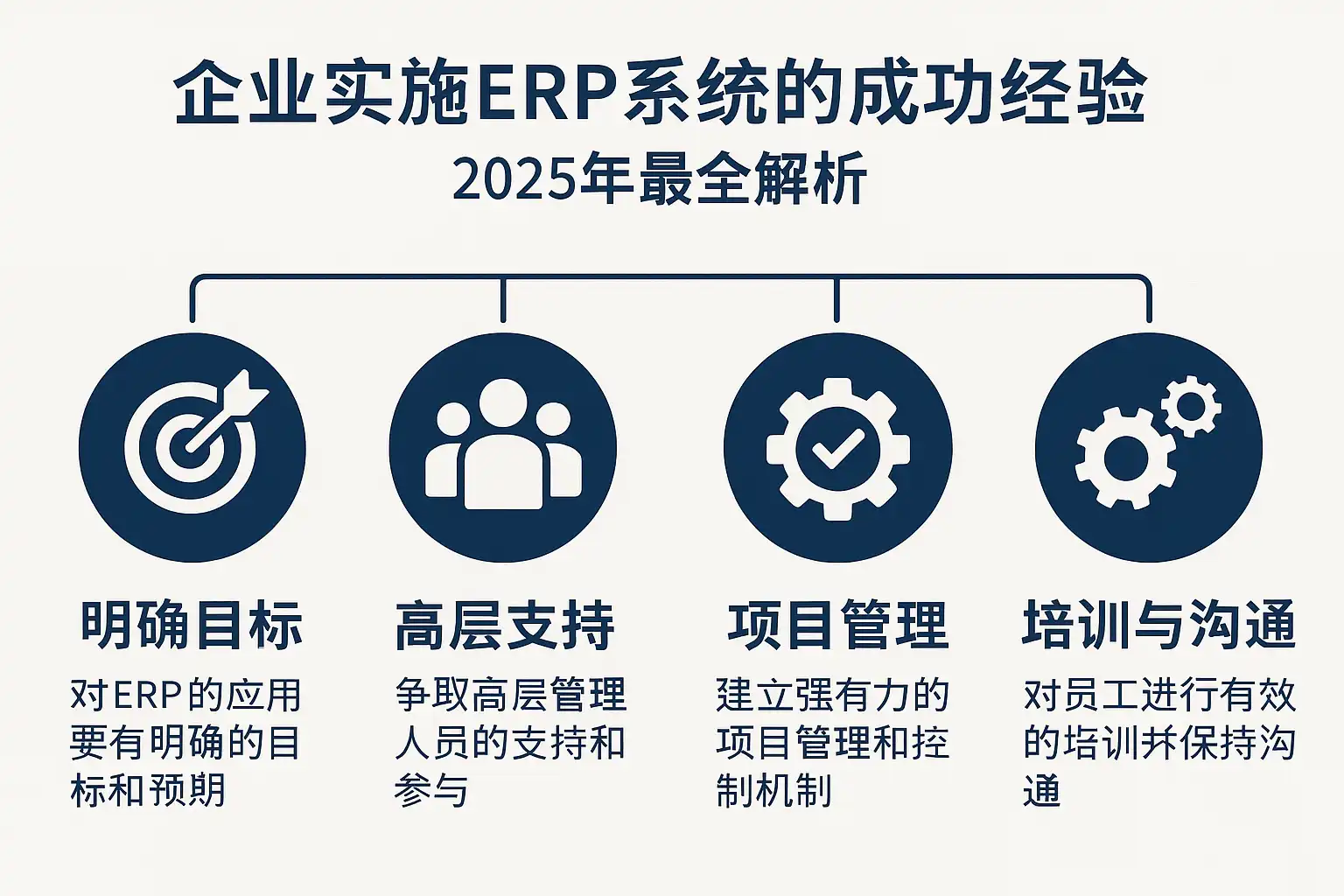 企业实施ERP系统的成功经验
2025年最全解析

明确目标
对ERP的应用要有明确的目标和预期

高层支持
争取高层管理人员的支持和参与

项目管理
建立强有力的项目管理和控制机制

培训与沟通
对员工进行有效的培训并保持沟通